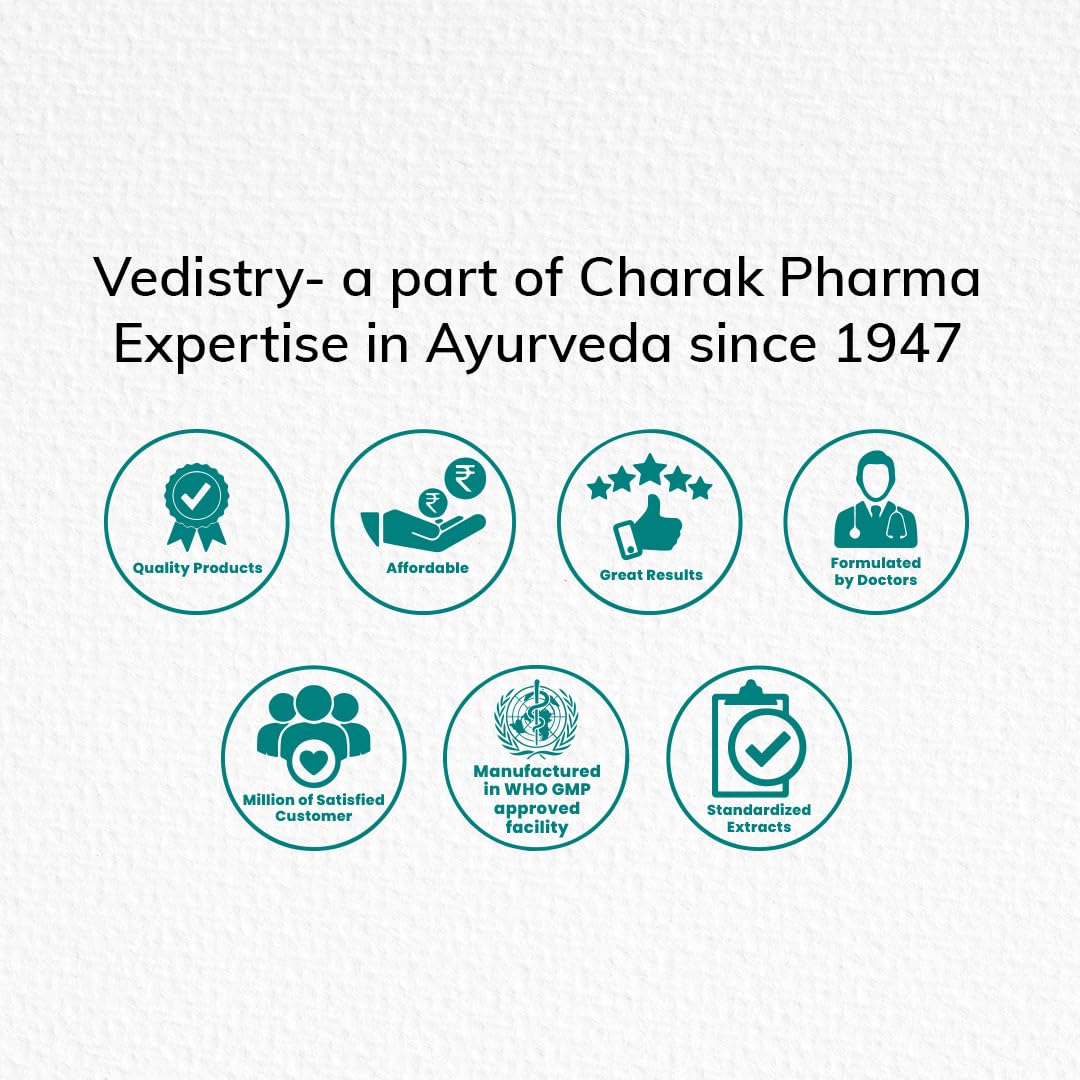 Vedistry- a part of Charak Pharma
Expertise in Ayurveda since 1947

₹ ₹
Quality Products

Affordable

Great Results

Formulated by Doctors

Million of Satisfied Customer

Manufactured in WHO GMP approved facility

Standardized Extracts